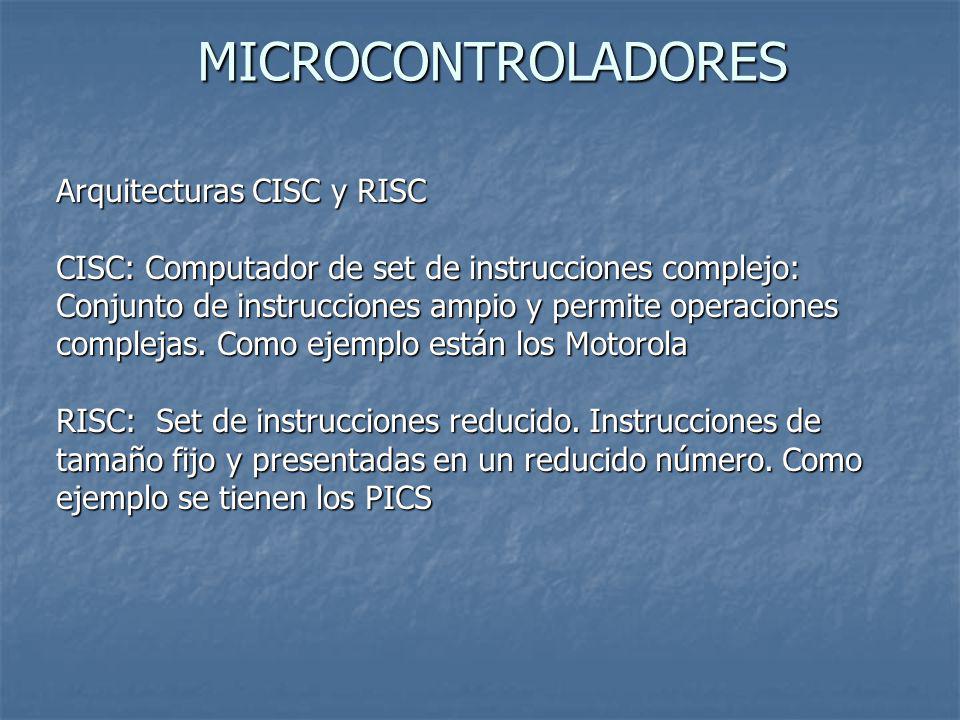 MICROCONTROLADORES

Arquitecturas CISC y RISC

CISC: Computador de set de instrucciones complejo: Conjunto de instrucciones ampio y permite operaciones complejas. Como ejemplo están los Motorola

RISC: Set de instrucciones reducido. Instrucciones de tamaño fijo y presentadas en un reducido número. Como ejemplo se tienen los PICS